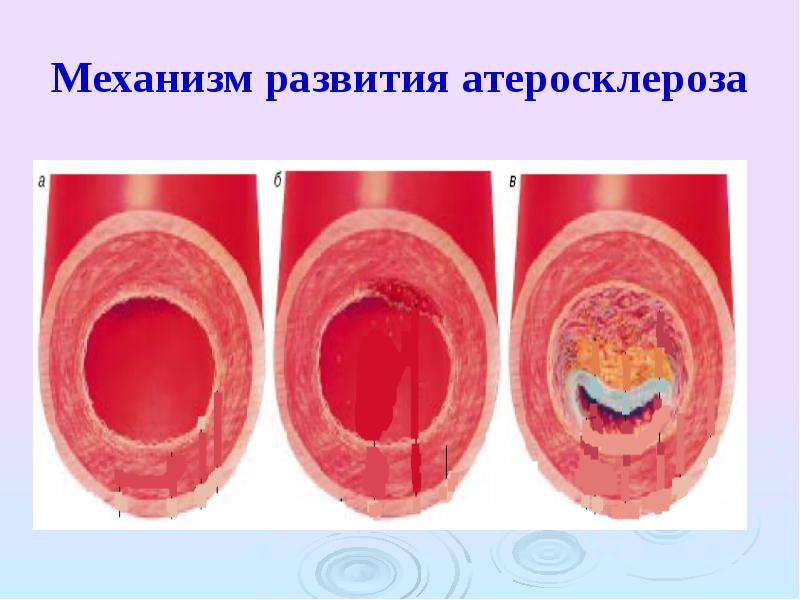 Механизм развития атеросклероза

а

б

в